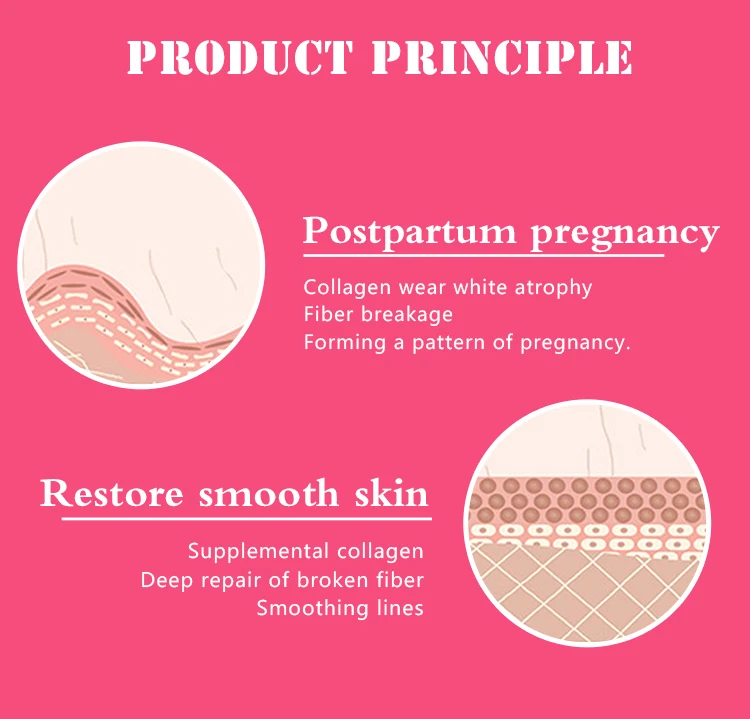 PRODUCT PRINCIPLE

Postpartum pregnancy

Collagen wear white atrophy
Fiber breakage
Forming a pattern of pregnancy.

Restore smooth skin

Supplemental collagen
Deep repair of broken fiber
Smoothing lines